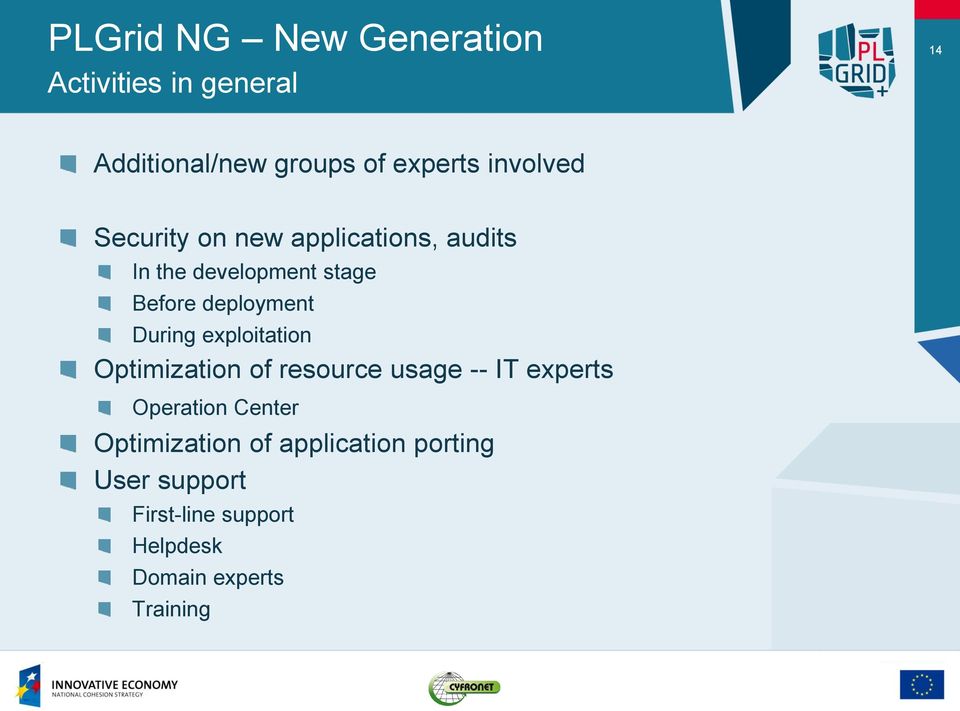 PLGrid NG – New Generation
Activities in general

PL GRID +

14

Additional/new groups of experts involved

Security on new applications, audits
In the development stage
Before deployment
During exploitation

Optimization of resource usage -- IT experts
Operation Center

Optimization of application porting

User support
First-line support
Helpdesk
Domain experts
Training

INNOVATIVE ECONOMY
NATIONAL COHESION STRATEGY

CYFRONET